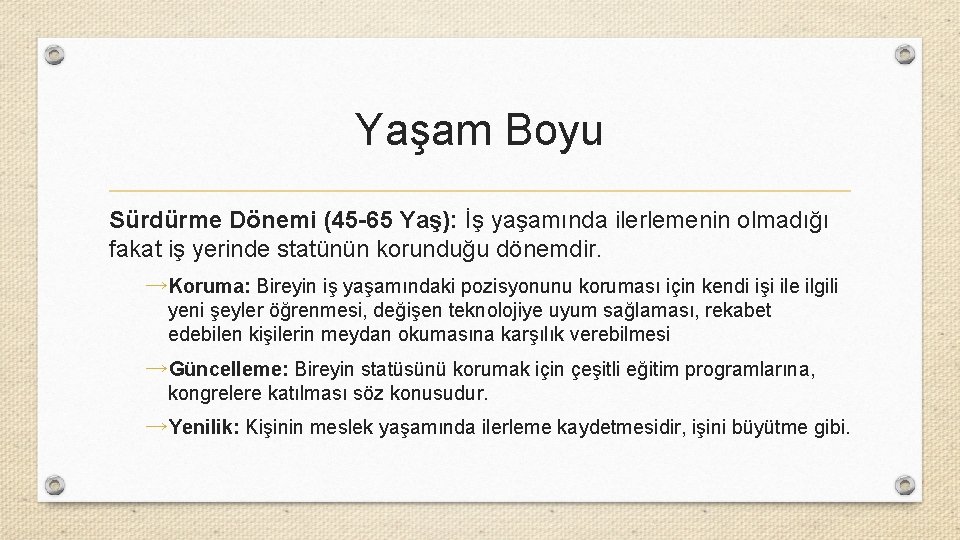 Yaşam Boyu

Sürdürme Dönemi (45-65 Yaş): İş yaşamında ilerlemenin olmadığı fakat iş yerinde statünün korunduğu dönemdir.

→Koruma: Bireyin iş yaşamındaki pozisyonunu koruması için kendi işi ile ilgili yeni şeyler öğrenmesi, değişen teknolojiye uyum sağlaması, rekabet edebilen kişilerin meydan okumasına karşılık verebilmesi

→Güncelleme: Bireyin statüsünü korumak için çeşitli eğitim programlarına, kongrelere katılması söz konusudur.

→Yenilik: Kişinin meslek yaşamında ilerleme kaydetmesidir, işini büyütme gibi.